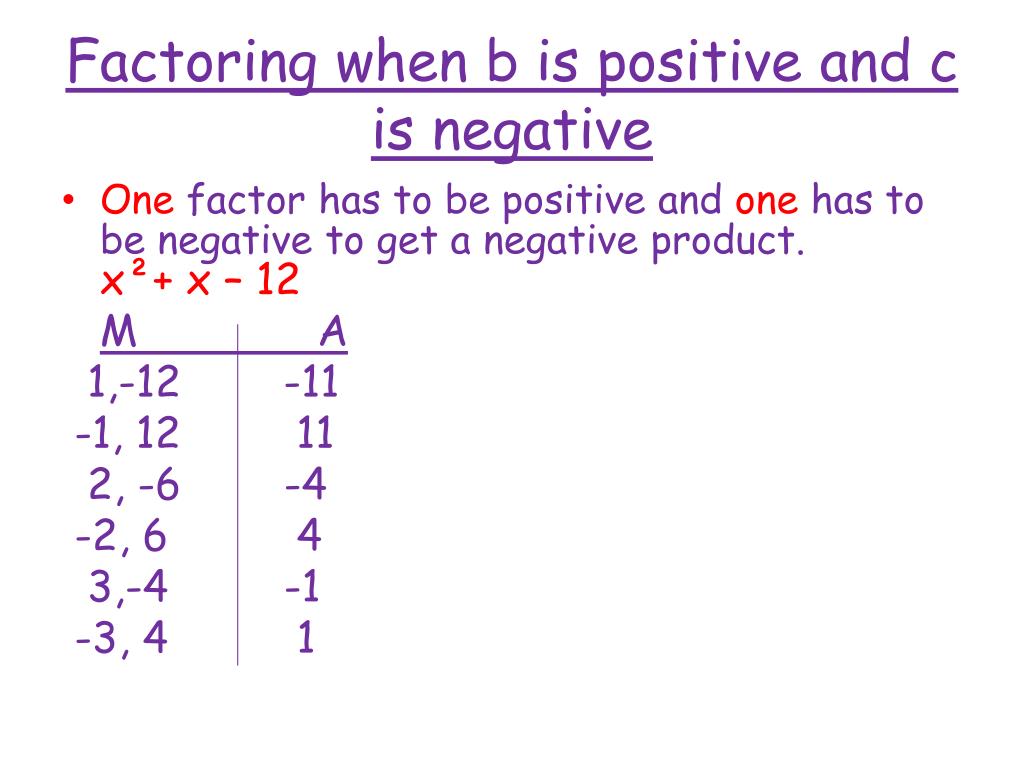 Factoring when b is positive and c is negative

• One factor has to be positive and one has to be negative to get a negative product.
$x^2 + x - 12$

| M | A |
|---|---|
| 1,-12 | -11 |
| -1, 12 | 11 |
| 2, -6 | -4 |
| -2, 6 | 4 |
| 3,-4 | -1 |
| -3, 4 | 1 |